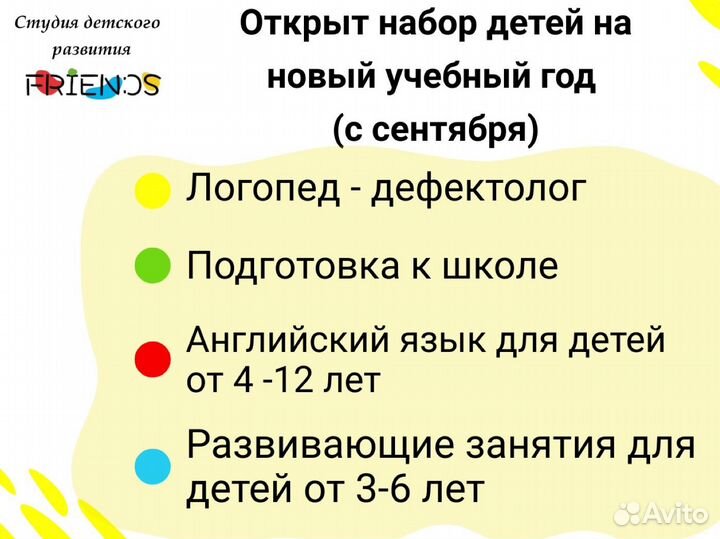 Студия детского развития
FRIENDS

Открыт набор детей на новый учебный год
(с сентября)

Логопед - дефектолог

Подготовка к школе

Английский язык для детей от 4 -12 лет

Развивающие занятия для детей от 3-6 лет

Avito